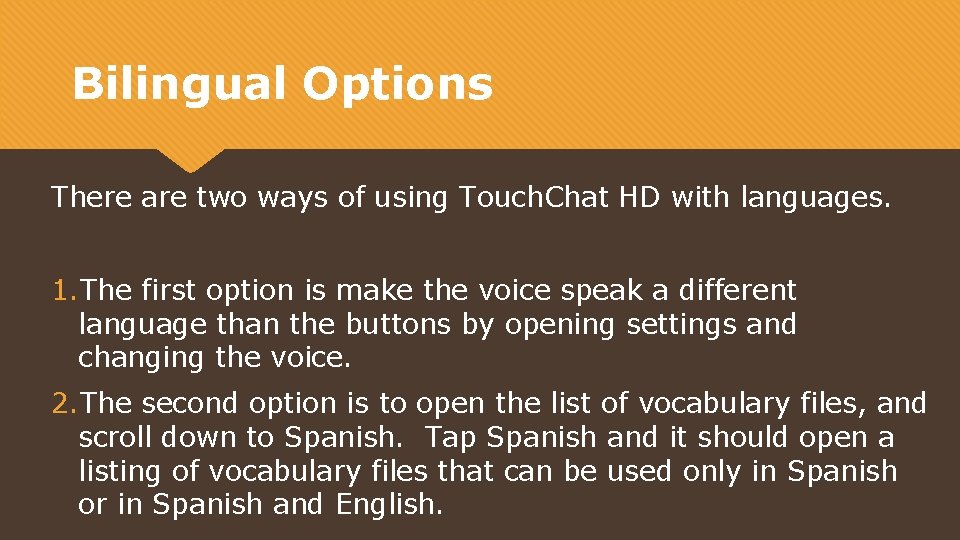 Bilingual Options

There are two ways of using TouchChat HD with languages.

1. The first option is make the voice speak a different language than the buttons by opening settings and changing the voice.

2. The second option is to open the list of vocabulary files, and scroll down to Spanish. Tap Spanish and it should open a listing of vocabulary files that can be used only in Spanish or in Spanish and English.